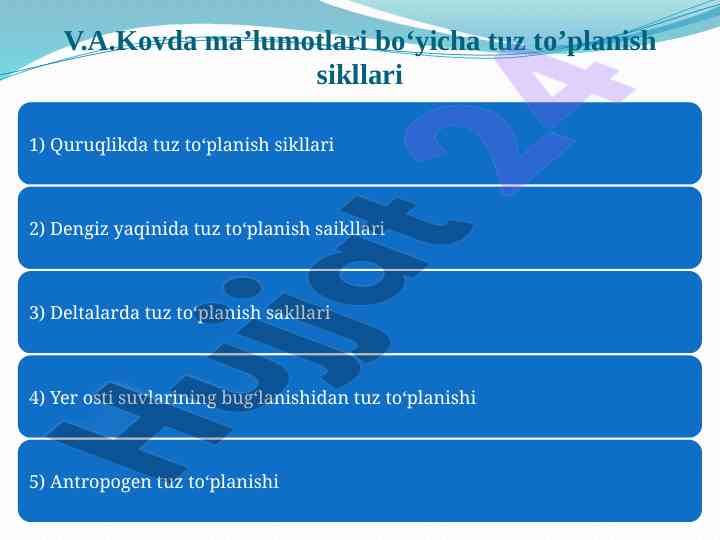 V.A.Kovda ma’lumotlari bo‘yicha tuz to’planish sikllari

1) Quruqlikda tuz to‘planish sikllari

2) Dengiz yaqinida tuz to‘planish saikllari

3) Deltalarda tuz to‘planish sakllari

4) Yer osti suvlarining bug‘lanishidan tuz to‘planishi

5) Antropogen tuz to‘planishi

Hujjat 24